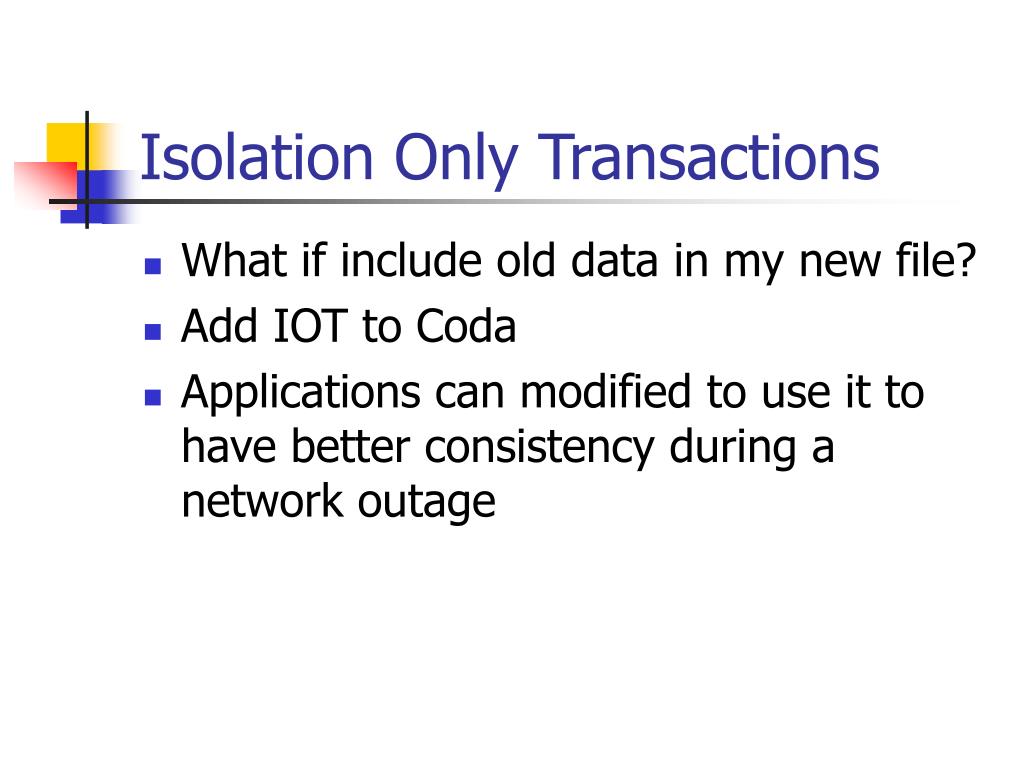 Isolation Only Transactions

- What if include old data in my new file?
- Add IOT to Coda
- Applications can modified to use it to have better consistency during a network outage